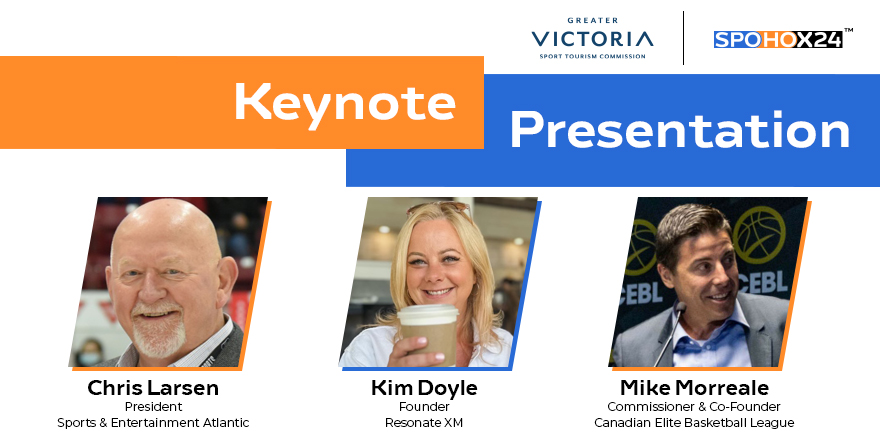 GREATER
VICTORIA
SPORT TOURISM COMMISSION

SPOHOX24™

Keynote Presentation

CEBL CEBL

Chris Larsen
President
Sports & Entertainment Atlantic

Kim Doyle
Founder
Resonate XM

Mike Morreale
Commissioner & Co-Founder
Canadian Elite Basketball League